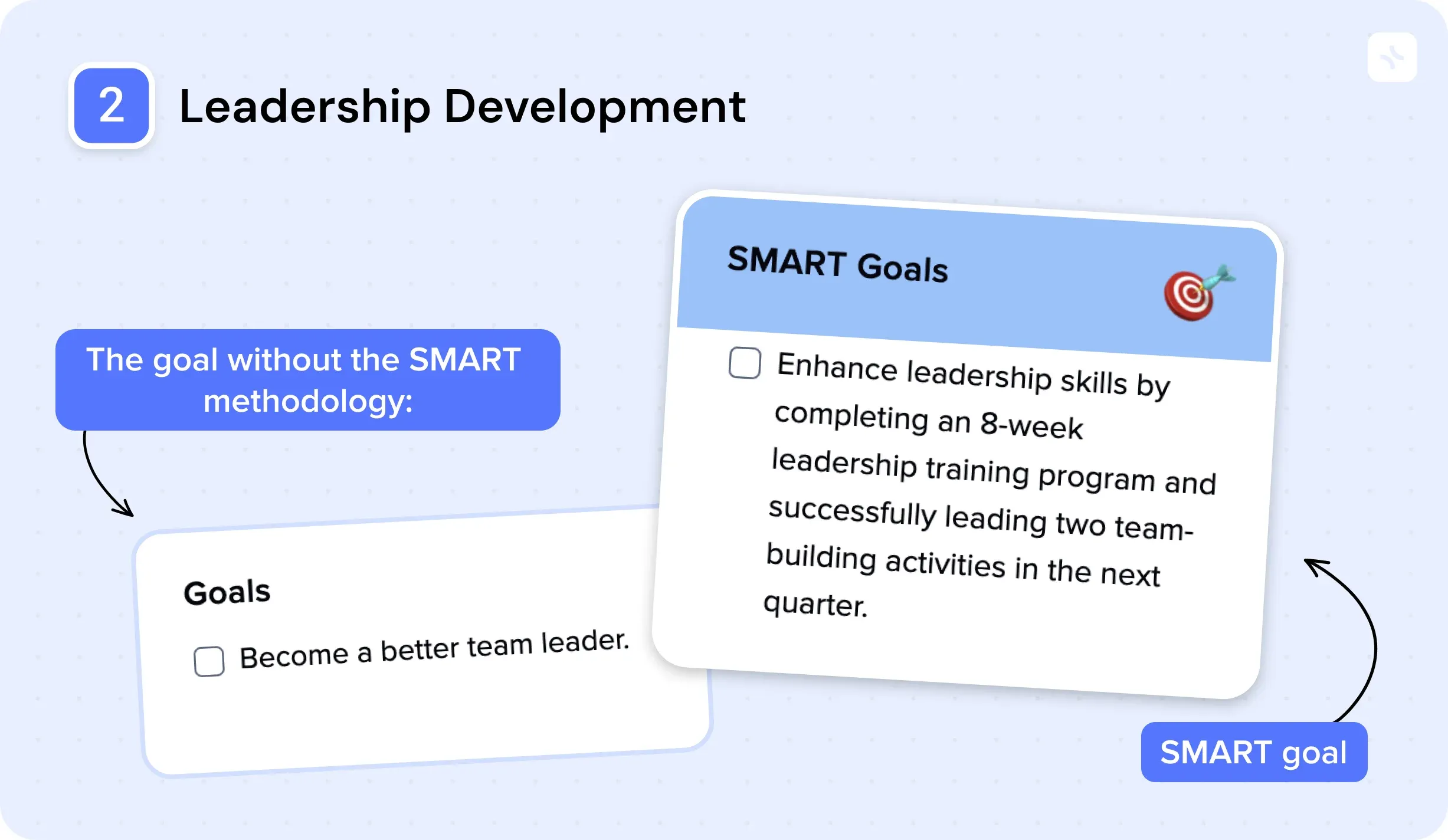 2 Leadership Development

The goal without the SMART methodology:

Goals

Become a better team leader.

SMART Goals

Enhance leadership skills by completing an 8-week leadership training program and successfully leading two team-building activities in the next quarter.

SMART goal